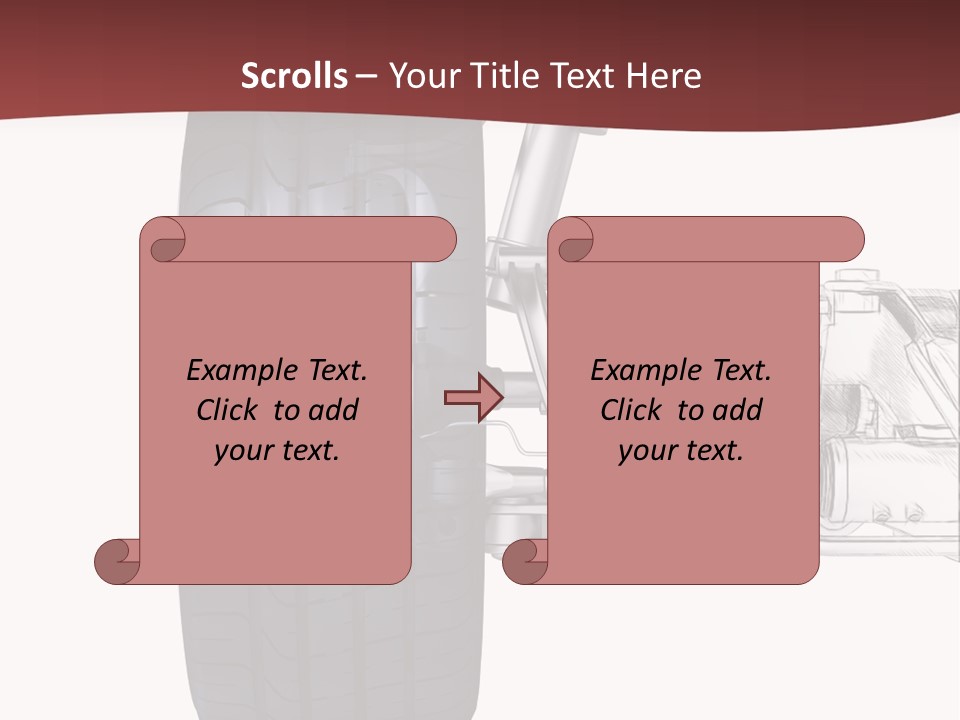 Scrolls – Your Title Text Here

Example Text. Click to add your text.

Example Text. Click to add your text.